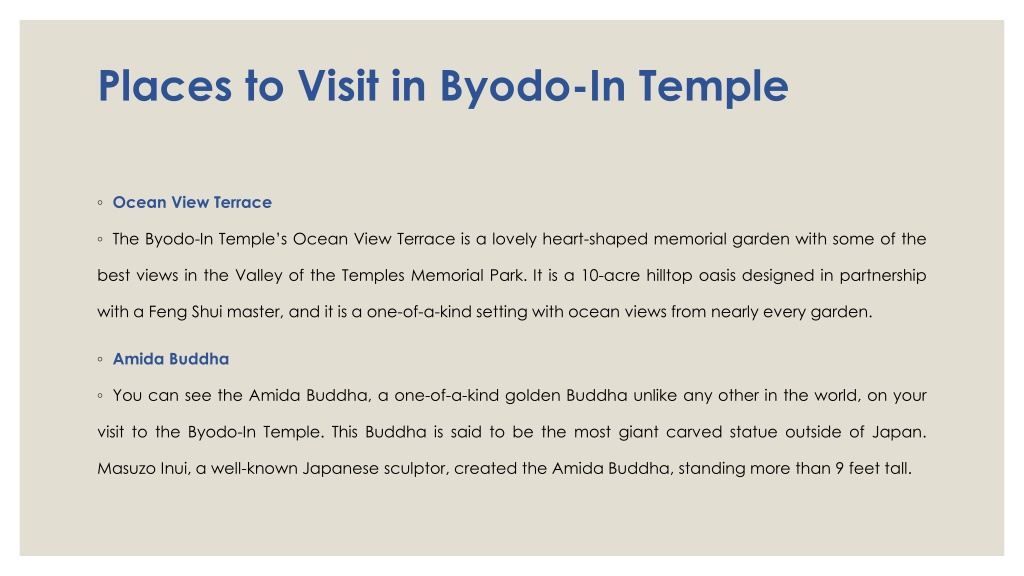 Places to Visit in Byodo-In Temple

◦ Ocean View Terrace

◦ The Byodo-In Temple's Ocean View Terrace is a lovely heart-shaped memorial garden with some of the best views in the Valley of the Temples Memorial Park. It is a 10-acre hilltop oasis designed in partnership with a Feng Shui master, and it is a one-of-a-kind setting with ocean views from nearly every garden.

◦ Amida Buddha

◦ You can see the Amida Buddha, a one-of-a-kind golden Buddha unlike any other in the world, on your visit to the Byodo-In Temple. This Buddha is said to be the most giant carved statue outside of Japan. Masuzo Inui, a well-known Japanese sculptor, created the Amida Buddha, standing more than 9 feet tall.